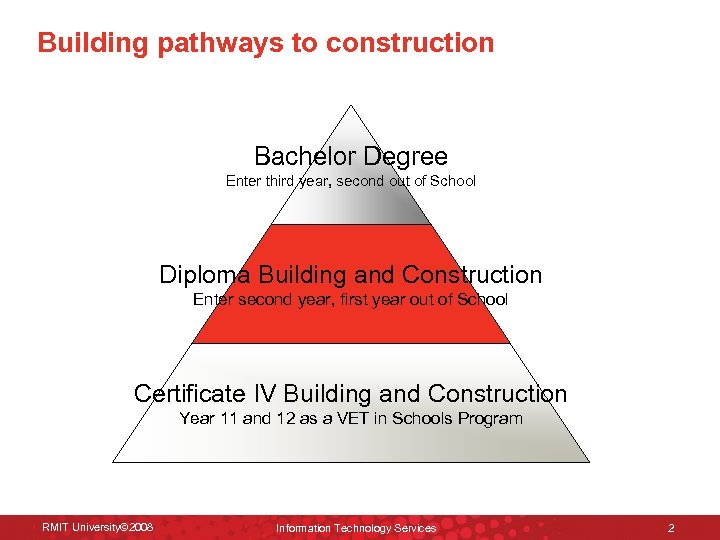 Building pathways to construction

Bachelor Degree
Enter third year, second out of School

Diploma Building and Construction
Enter second year, first year out of School

Certificate IV Building and Construction
Year 11 and 12 as a VET in Schools Program

RMIT University©2008

Information Technology Services

2